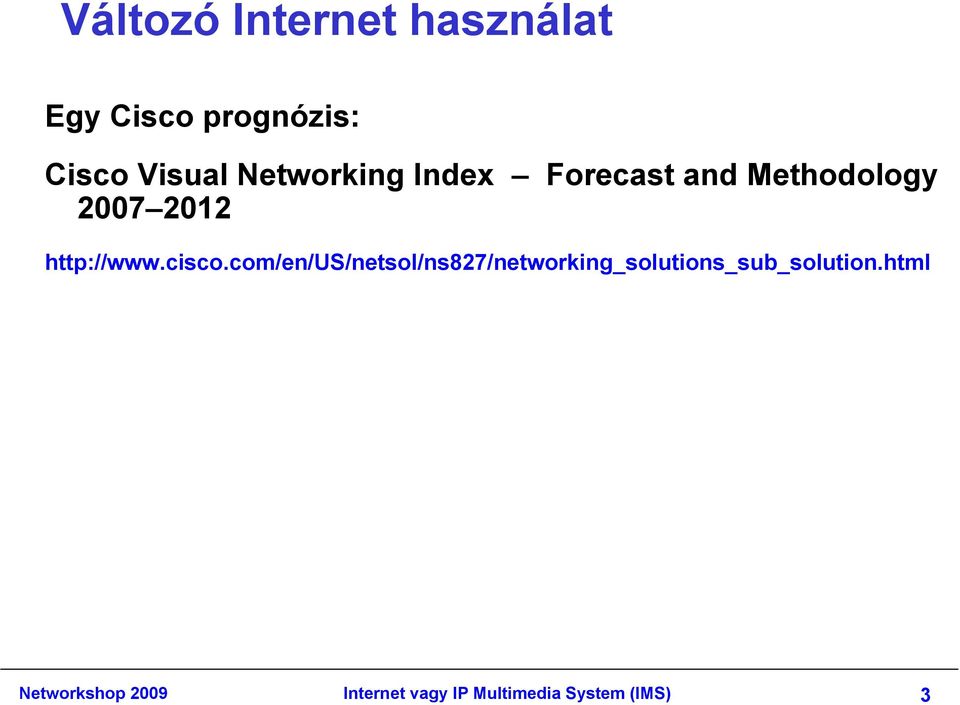 Változó Internet használat

Egy Cisco prognózis:

Cisco Visual Networking Index – Forecast and Methodology 2007–2012

http://www.cisco.com/en/US/netsol/ns827/networking_solutions_sub_solution.html

Networkshop 2009 Internet vagy IP Multimedia System (IMS) 3